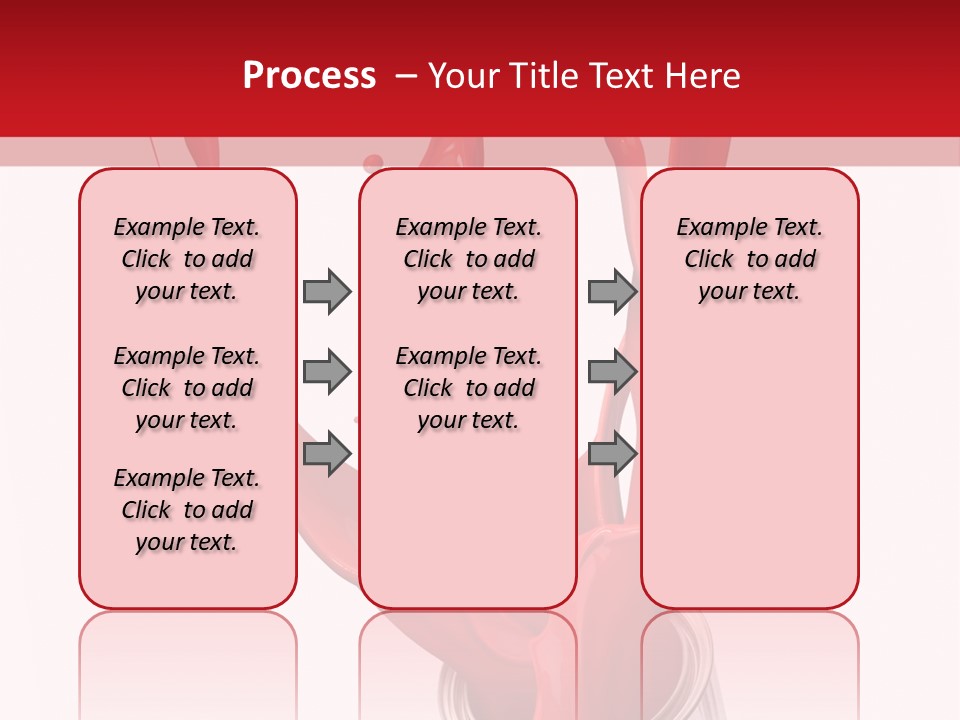 Process – Your Title Text Here

Example Text. Click to add your text.

Example Text. Click to add your text.

Example Text. Click to add your text.

Example Text. Click to add your text.

Example Text. Click to add your text.

Example Text. Click to add your text.